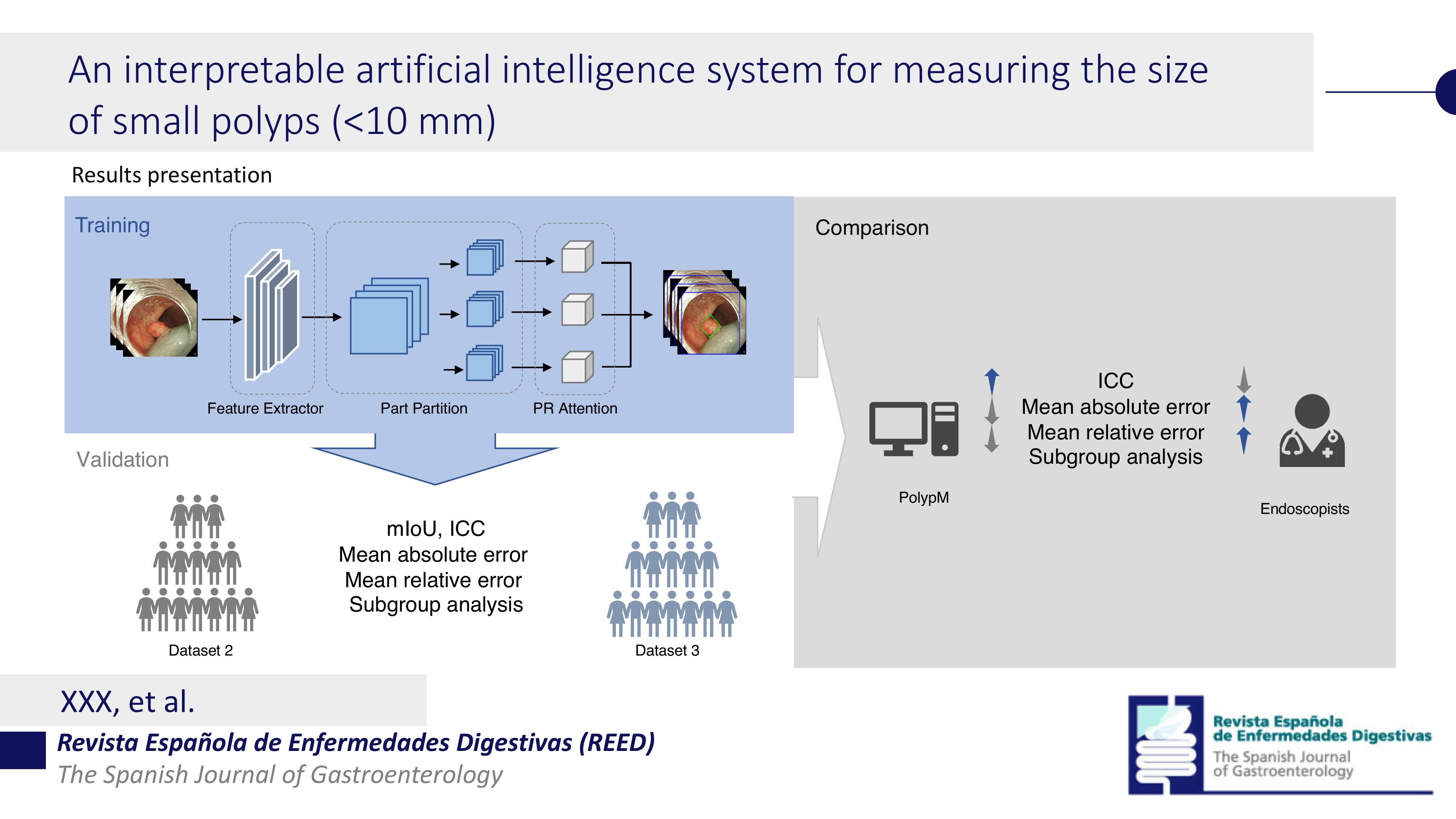 An interpretable artificial intelligence system for measuring the size of small polyps (<10 mm)

Results presentation

Training

Feature Extractor

Part Partition

PR Attention

Validation

Dataset 2

mIoU, ICC
Mean absolute error
Mean relative error
Subgroup analysis

Dataset 3

Comparison

PolypM

ICC
Mean absolute error
Mean relative error
Subgroup analysis

Endoscopists

XXX, et al.

Revista Española de Enfermedades Digestivas (REED)
The Spanish Journal of Gastroenterology

Revista Española de Enfermedades Digestivas
The Spanish Journal of Gastroenterology